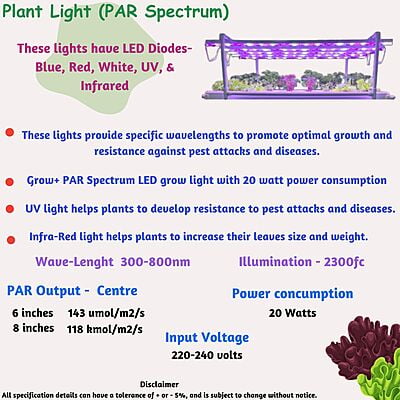 Plant Light (PAR Spectrum)

These lights have LED Diodes- Blue, Red, White, UV, & Infrared

These lights provide specific wavelengths to promote optimal growth and resistance against pest attacks and diseases.

Grow+ PAR Spectrum LED grow light with 20 watt power consumption

UV light helps plants to develop resistance to pest attacks and diseases.

Infra-Red light helps plants to increase their leaves size and weight.

Wave-Lenght 300-800nm

Illumination - 2300fc

PAR Output - Centre

6 inches 143 umol/m2/s
8 inches 118 kmol/m2/s

Power concumption

20 Watts

Input Voltage

220-240 volts

Disclaimer
All specification details can have a tolerance of + or - 5%, and is subject to change without notice.